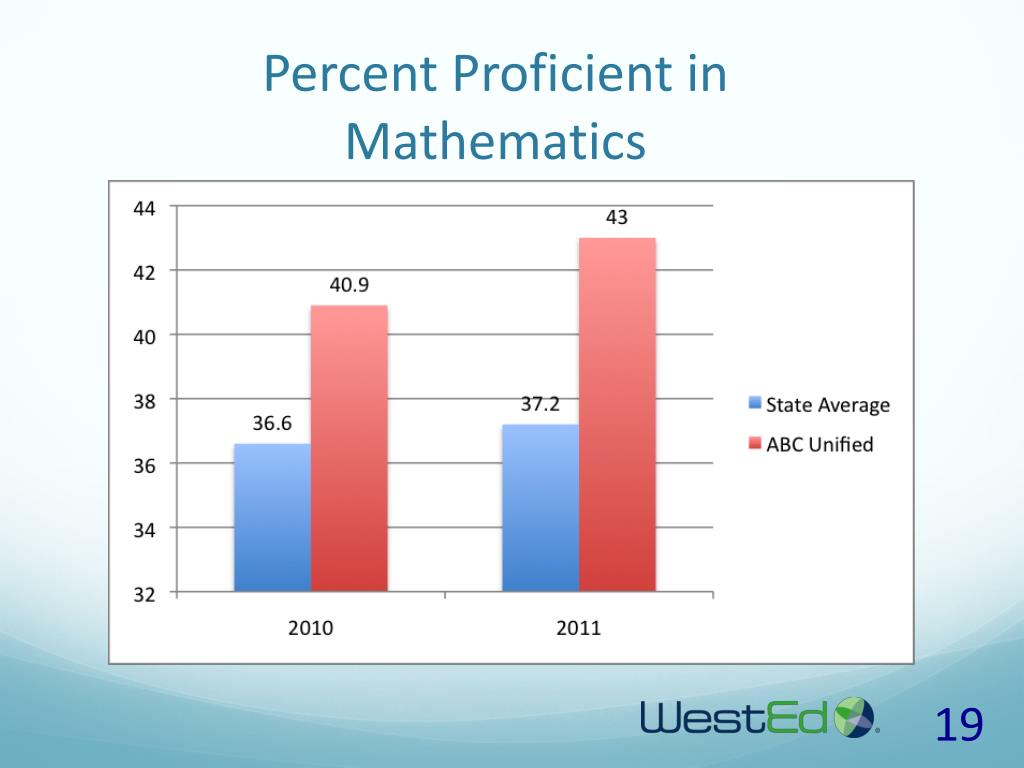 Percent Proficient in Mathematics

44
42
40
38
36
34
32

36.6
40.9
37.2
43

2010
2011

State Average
ABC Unified

WestEd

19